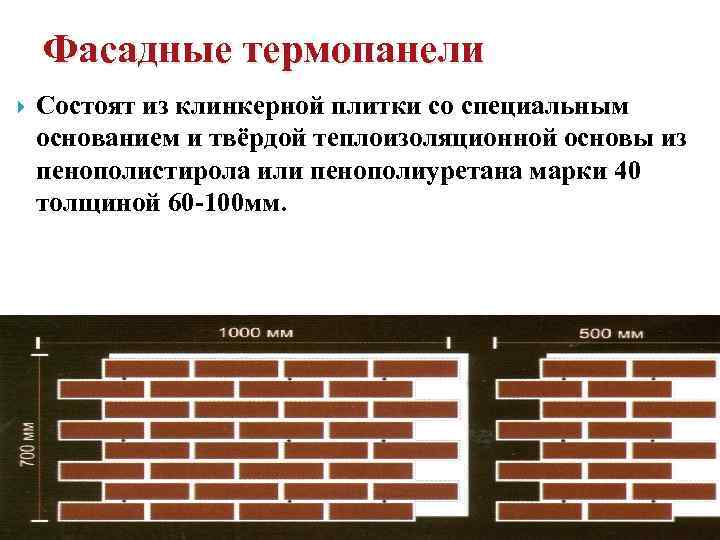 Фасадные термопанели

Состоят из клинкерной плитки со специальным основанием и твёрдой теплоизоляционной основы из пенополистирола или пенополиуретана марки 40 толщиной 60-100мм.

1000 мм

500 мм

700 мм